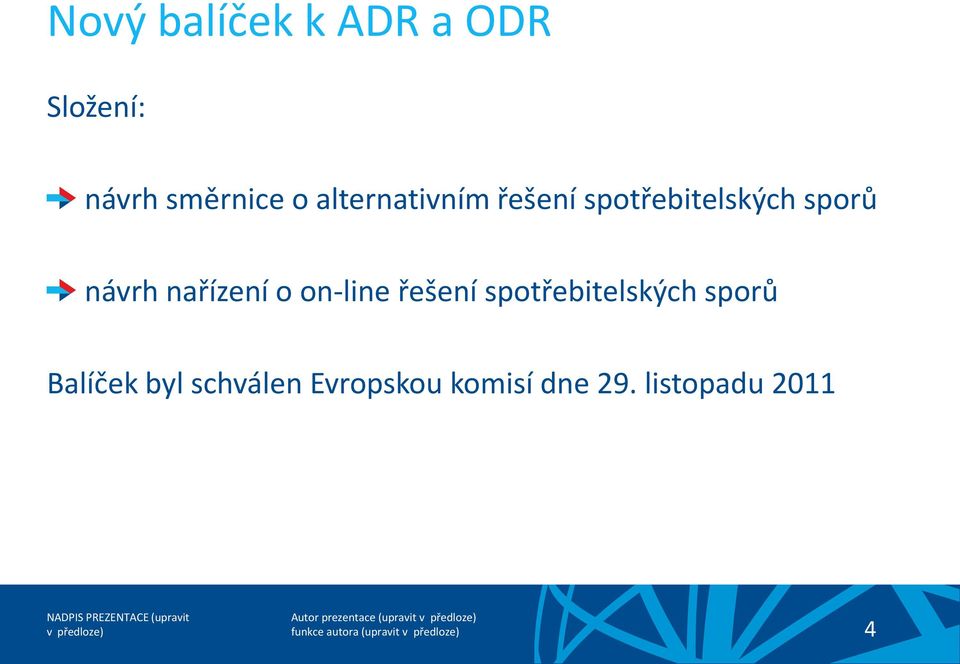 Nový balíček k ADR a ODR

Složení:

návrh směrnice o alternativním řešení spotřebitelských sporů

návrh nařízení o on-line řešení spotřebitelských sporů

Balíček byl schválen Evropskou komisí dne 29. listopadu 2011

NADPIS PREZENTACE (upravit v předloze)

Autor prezentace (upravit v předloze)
funkce autora (upravit v předloze)

4